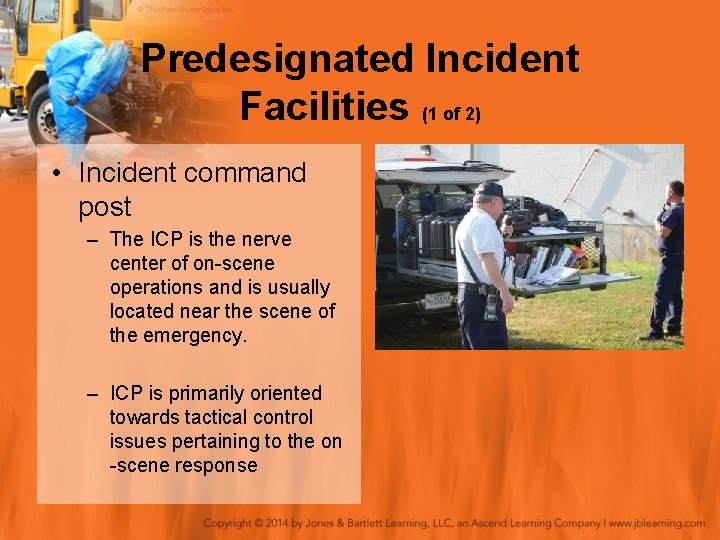 © TFoxFoto/ShutterStock, Inc.

Predesignated Incident Facilities (1 of 2)

• Incident command post

– The ICP is the nerve center of on-scene operations and is usually located near the scene of the emergency.

– ICP is primarily oriented towards tactical control issues pertaining to the on -scene response

Copyright © 2014 by Jones & Bartlett Learning, LLC, an Ascend Learning Company | www.jblearning.com